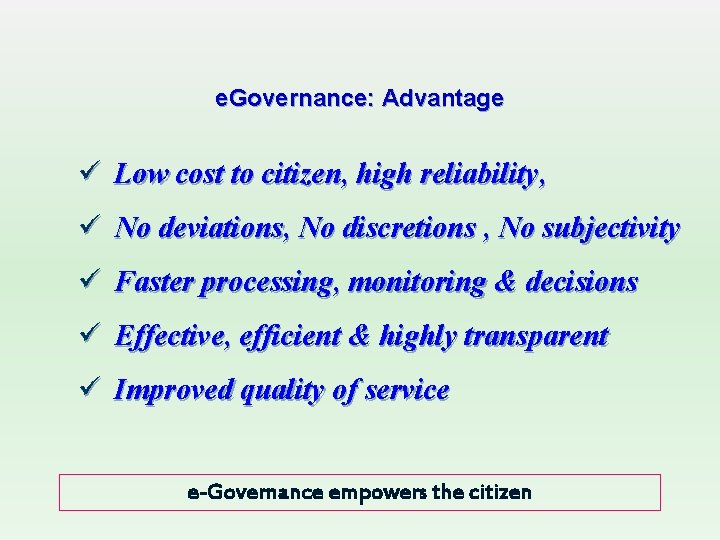 eGovernance: Advantage

✓ Low cost to citizen, high reliability,

✓ No deviations, No discretions , No subjectivity

✓ Faster processing, monitoring & decisions

✓ Effective, efficient & highly transparent

✓ Improved quality of service

e-Governance empowers the citizen